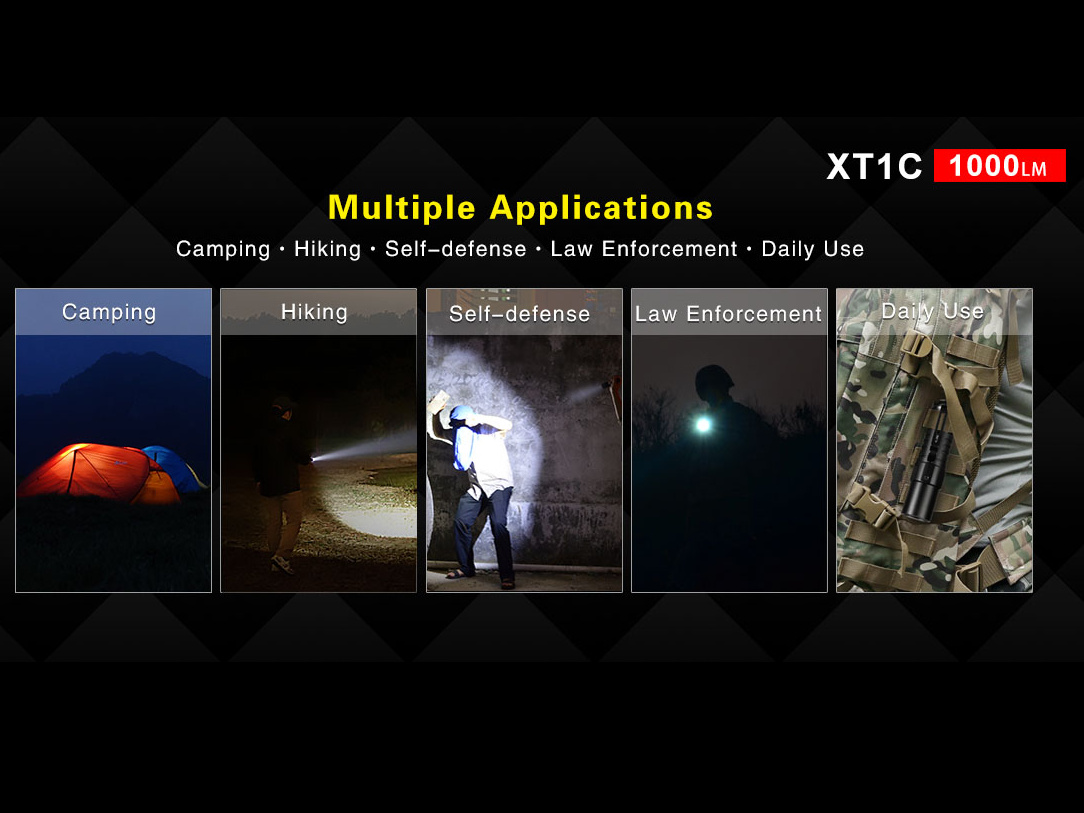 XT1C 1000LM

Multiple Applications

Camping · Hiking · Self-defense · Law Enforcement · Daily Use

Camping

Hiking

Self-defense

Law Enforcement

Daily Use